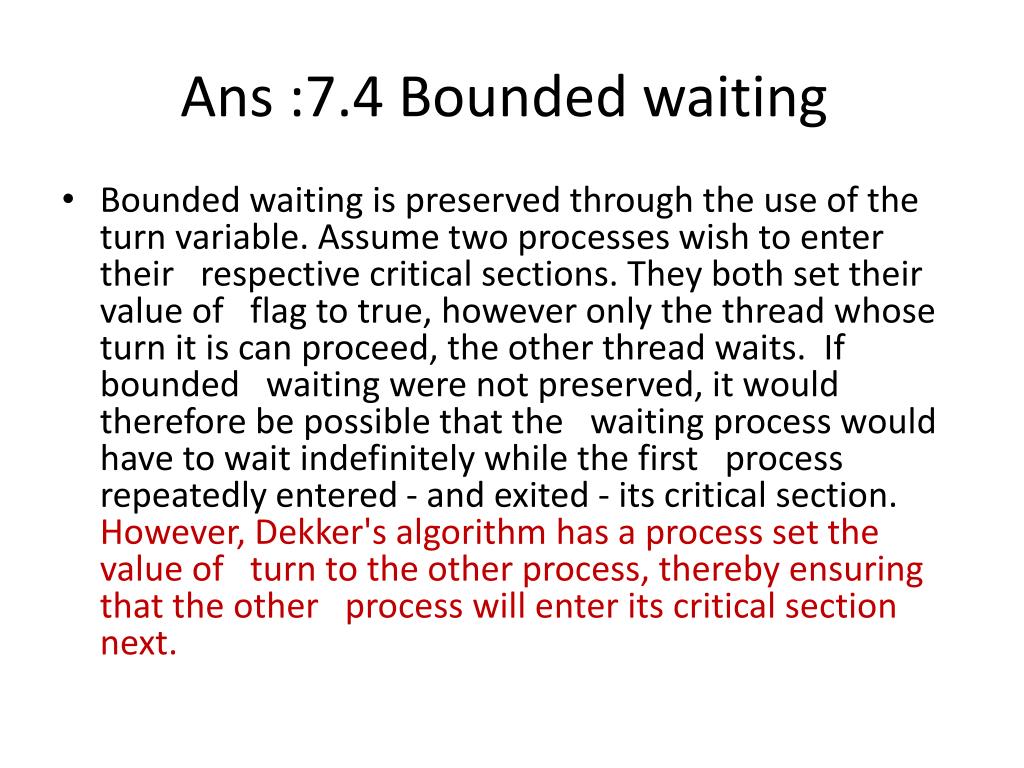 Ans :7.4 Bounded waiting

• Bounded waiting is preserved through the use of the turn variable. Assume two processes wish to enter their respective critical sections. They both set their value of flag to true, however only the thread whose turn it is can proceed, the other thread waits. If bounded waiting were not preserved, it would therefore be possible that the waiting process would have to wait indefinitely while the first process repeatedly entered - and exited - its critical section. However, Dekker's algorithm has a process set the value of turn to the other process, thereby ensuring that the other process will enter its critical section next.